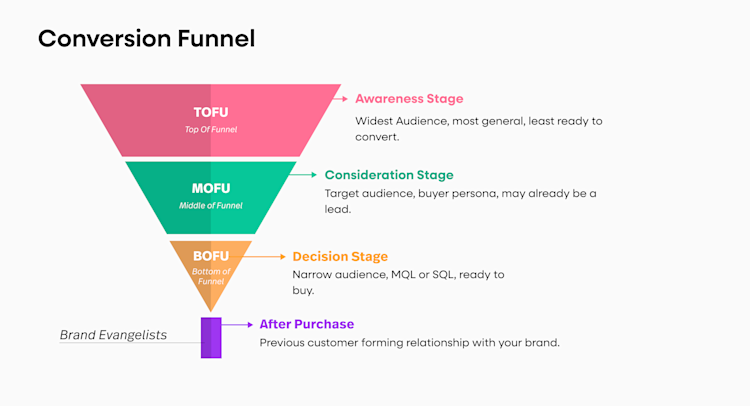 Conversion Funnel

TOFU
Top Of Funnel

Awareness Stage
Widest Audience, most general, least ready to convert.

MOFU
Middle of Funnel

Consideration Stage
Target audience, buyer persona, may already be a lead.

BOFU
Bottom of Funnel

Decision Stage
Narrow audience, MQL or SQL, ready to buy.

Brand Evangelists

After Purchase
Previous customer forming relationship with your brand.